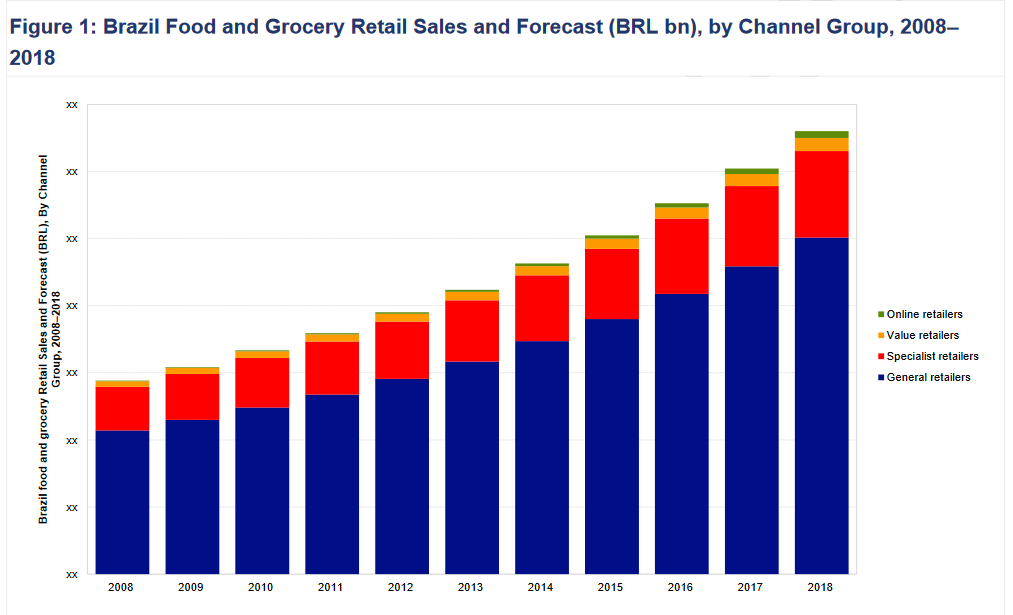 Figure 1: Brazil Food and Grocery Retail Sales and Forecast (BRL bn), by Channel Group, 2008–2018

Brazil food and grocery Retail Sales and Forecast (BRL), By Channel Group, 2008–2018

xx
xx
xx
xx
xx
xx
xx
xx

2008 2009 2010 2011 2012 2013 2014 2015 2016 2017 2018

Online retailers
Value retailers
Specialist retailers
General retailers